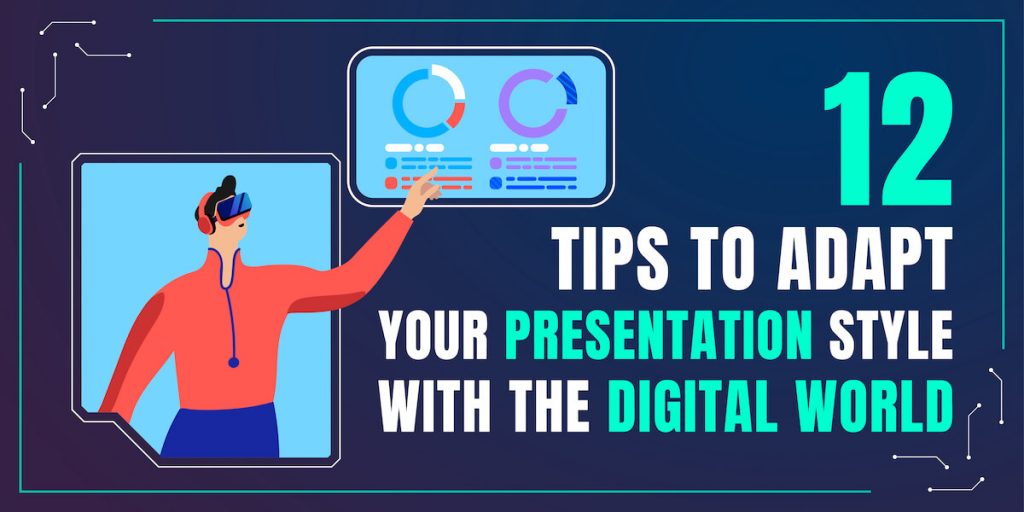 12
TIPS TO ADAPT
YOUR PRESENTATION STYLE
WITH THE DIGITAL WORLD